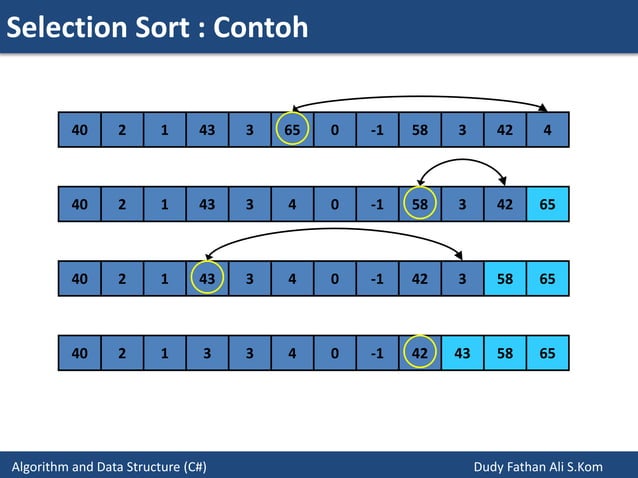 Selection Sort : Contoh

| 40 | 2 | 1 | 43 | 3 | 65 | 0 | -1 | 58 | 3 | 42 | 4 |
|---|---|---|---|---|---|---|---|---|---|---|---|

| 40 | 2 | 1 | 43 | 3 | 4 | 0 | -1 | 58 | 3 | 42 | 65 |
|---|---|---|---|---|---|---|---|---|---|---|---|

| 40 | 2 | 1 | 43 | 3 | 4 | 0 | -1 | 42 | 3 | 58 | 65 |
|---|---|---|---|---|---|---|---|---|---|---|---|

| 40 | 2 | 1 | 3 | 3 | 4 | 0 | -1 | 42 | 43 | 58 | 65 |
|---|---|---|---|---|---|---|---|---|---|---|---|

Algorithm and Data Structure (C#)

Dudy Fathan Ali S.Kom